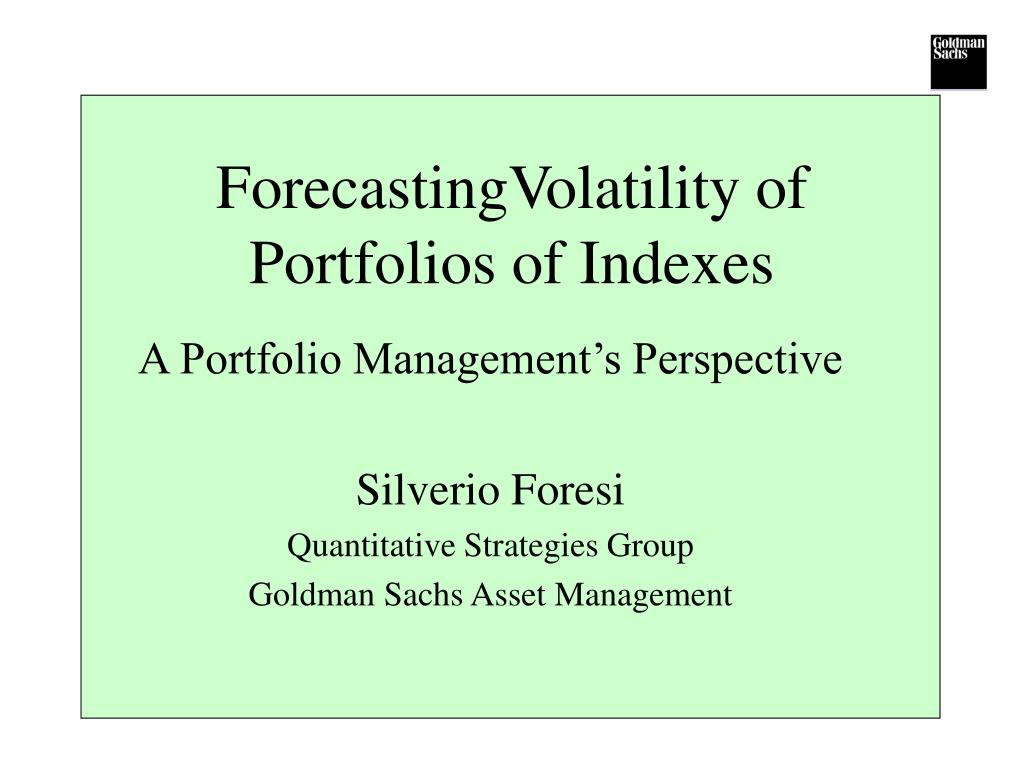 Goldman Sachs

ForecastingVolatility of Portfolios of Indexes

A Portfolio Management's Perspective

Silverio Foresi

Quantitative Strategies Group

Goldman Sachs Asset Management